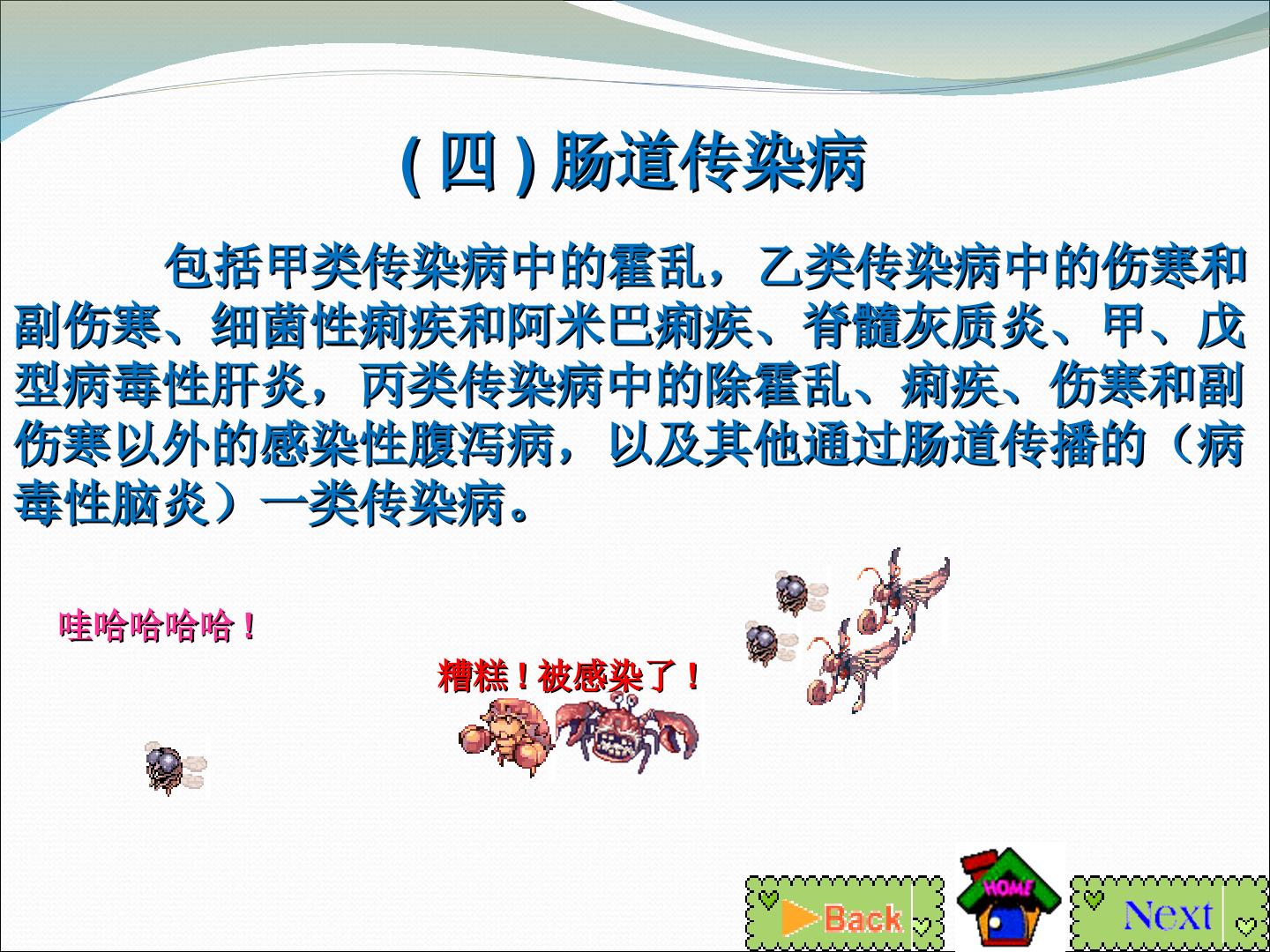 ( 四 ) 肠道传染病

包括甲类传染病中的霍乱，乙类传染病中的伤寒和副伤寒、细菌性痢疾和阿米巴痢疾、脊髓灰质炎、甲、戊型病毒性肝炎，丙类传染病中的除霍乱、痢疾、伤寒和副伤寒以外的感染性腹泻病，以及其他通过肠道传播的（病毒性脑炎）一类传染病。

哇哈哈哈哈！

糟糕！被感染了！

Back

HOME

Next